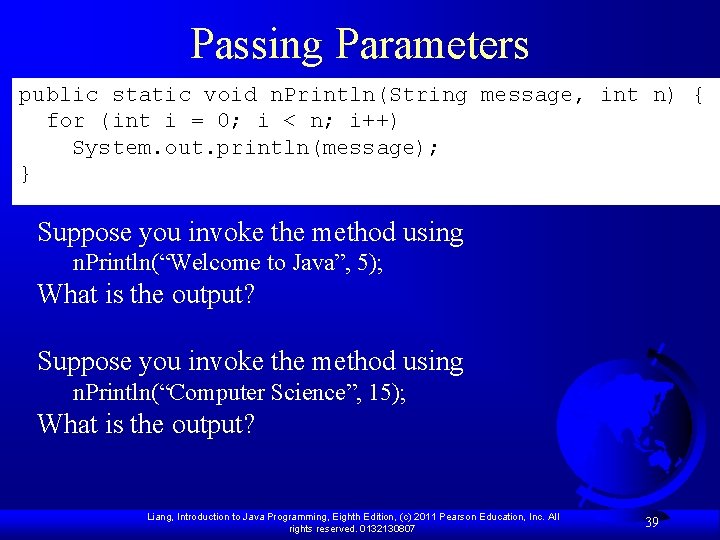 Passing Parameters

public static void nPrintln(String message, int n) {
  for (int i = 0; i < n; i++)
    System.out.println(message);
}

Suppose you invoke the method using
nPrintln(“Welcome to Java”, 5);
What is the output?

Suppose you invoke the method using
nPrintln(“Computer Science”, 15);
What is the output?

Liang, Introduction to Java Programming, Eighth Edition, (c) 2011 Pearson Education, Inc. All rights reserved. 0132130807

39